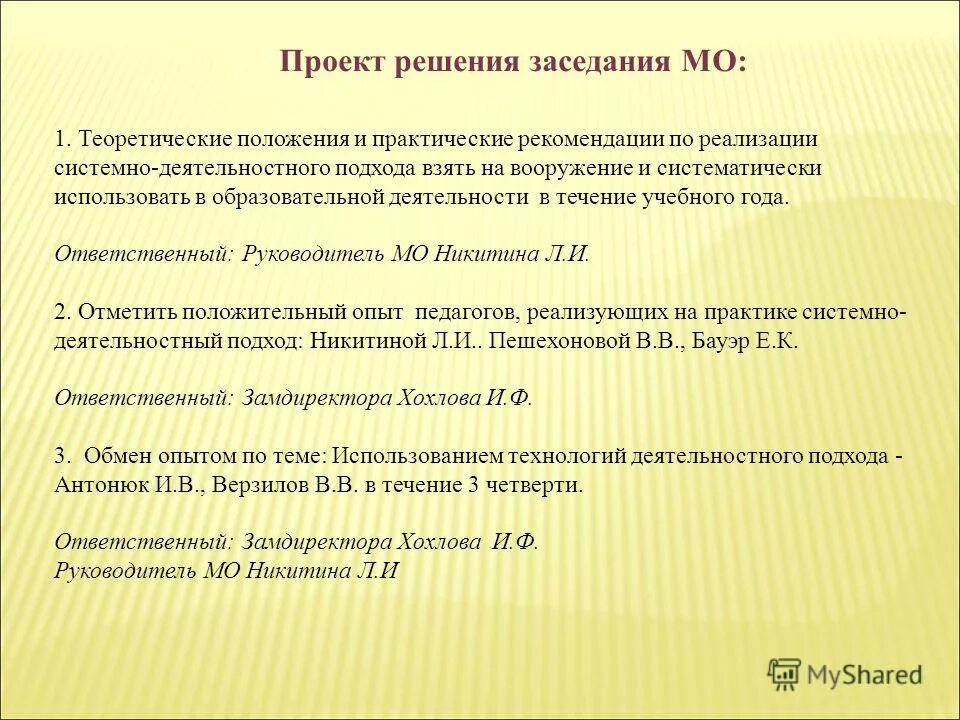 Проект решения заседания МО:

1. Теоретические положения и практические рекомендации по реализации системно-деятельностного подхода взять на вооружение и систематически использовать в образовательной деятельности в течение учебного года.

Ответственный: Руководитель МО Никитина Л.И.

2. Отметить положительный опыт педагогов, реализующих на практике системно-деятельностный подход: Никитиной Л.И.. Пешехоновой В.В., Бауэр Е.К.

Ответственный: Замдиректора Хохлова И.Ф.

3. Обмен опытом по теме: Использованием технологий деятельностного подхода - Антонюк И.В., Верзилов В.В. в течение 3 четверти.

Ответственный: Замдиректора Хохлова И.Ф.
Руководитель МО Никитина Л.И

MyShared